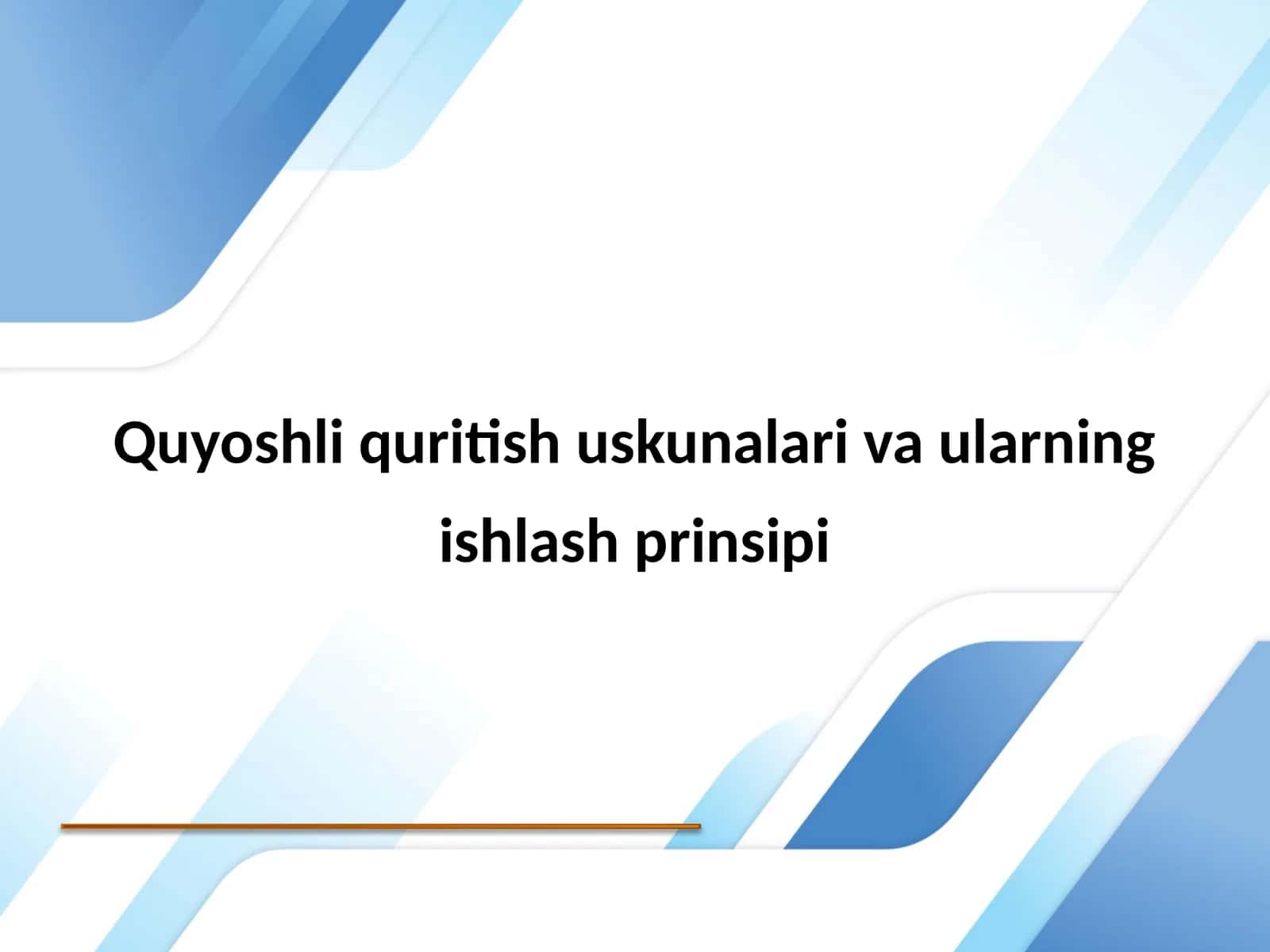 Quyoshli quritish uskunalari va ularning ishlash prinsipi